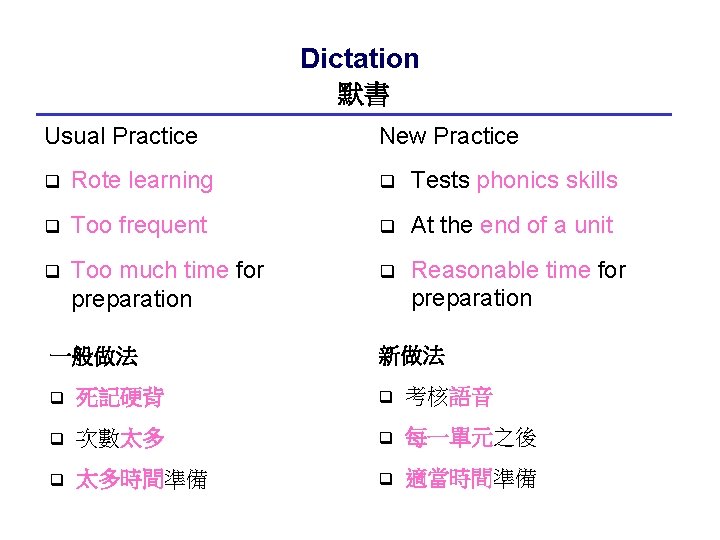 Dictation
默書

Usual Practice

❑ Rote learning

❑ Too frequent

❑ Too much time for preparation

一般做法

❑ 死記硬背

❑ 次數太多

❑ 太多時間準備

New Practice

❑ Tests phonics skills

❑ At the end of a unit

❑ Reasonable time for preparation

新做法

❑ 考核語音

❑ 每一單元之後

❑ 適當時間準備